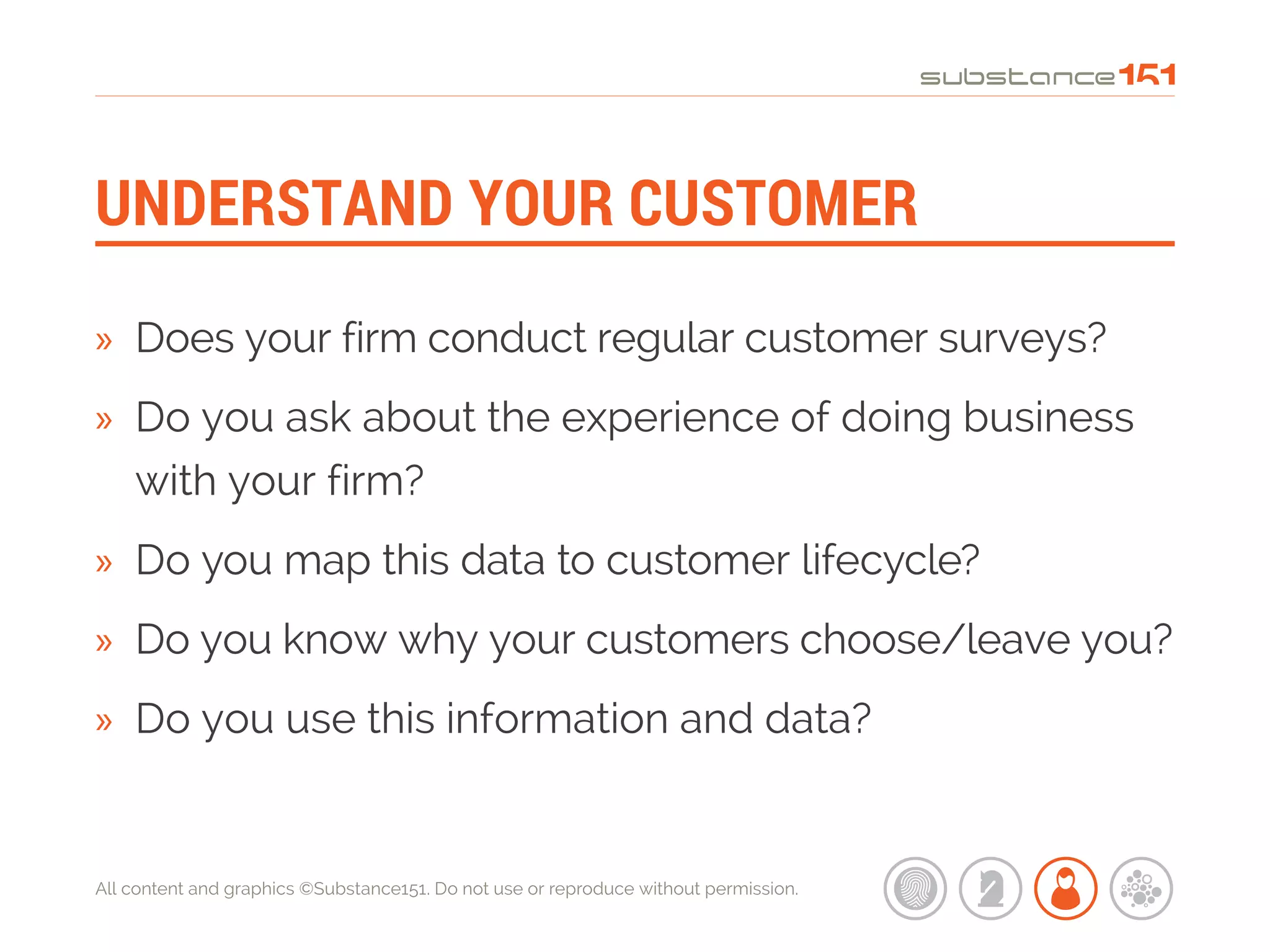 substance151

UNDERSTAND YOUR CUSTOMER

» Does your firm conduct regular customer surveys?

» Do you ask about the experience of doing business with your firm?

» Do you map this data to customer lifecycle?

» Do you know why your customers choose/leave you?

» Do you use this information and data?

All content and graphics ©Substance151. Do not use or reproduce without permission.